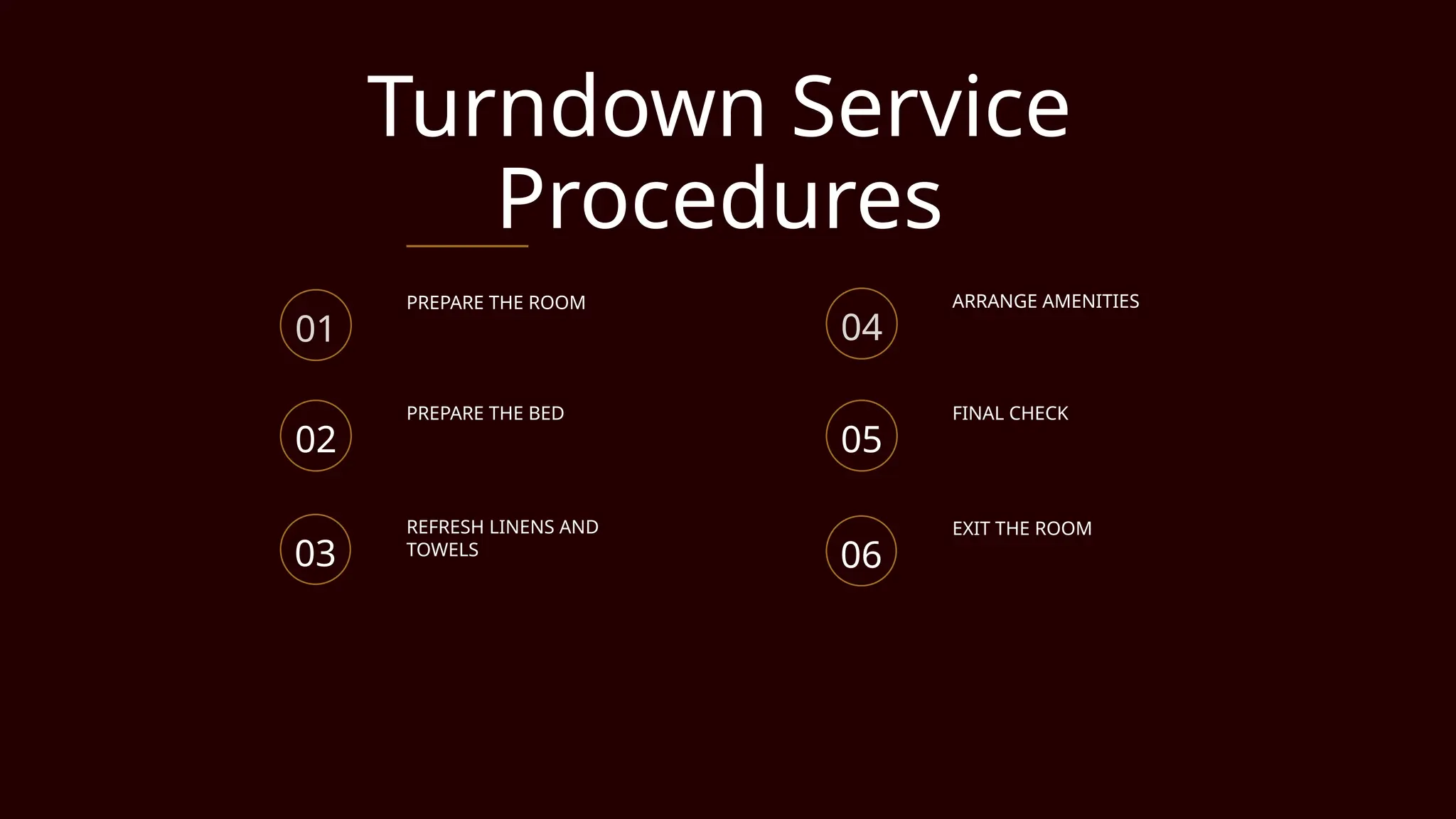 Turndown Service Procedures

01
PREPARE THE ROOM

02
PREPARE THE BED

03
REFRESH LINENS AND TOWELS

04
ARRANGE AMENITIES

05
FINAL CHECK

06
EXIT THE ROOM